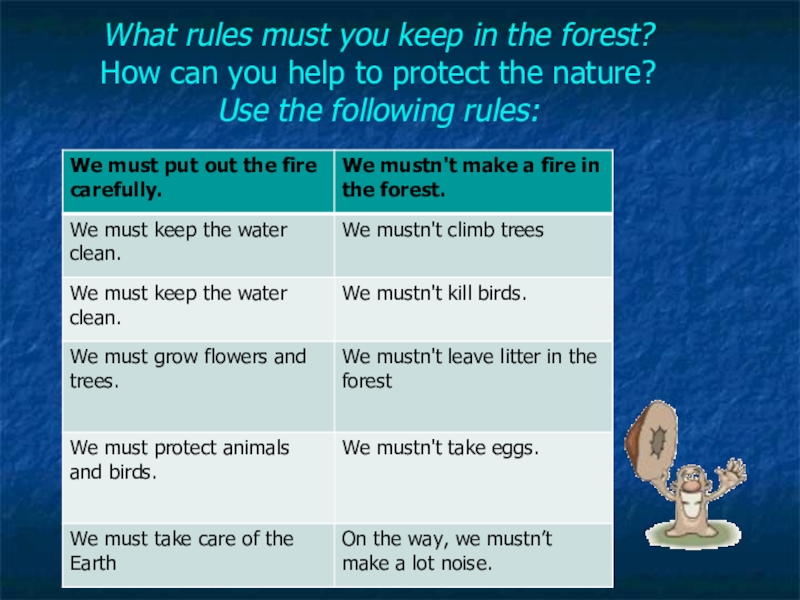 What rules must you keep in the forest?
How can you help to protect the nature?
Use the following rules:

| We must put out the fire carefully. | We mustn't make a fire in the forest. |
|---|---|
| We must keep the water clean. | We mustn't climb trees |
| We must keep the water clean. | We mustn't kill birds. |
| We must grow flowers and trees. | We mustn't leave litter in the forest |
| We must protect animals and birds. | We mustn't take eggs. |
| We must take care of the Earth | On the way, we mustn't make a lot noise. |